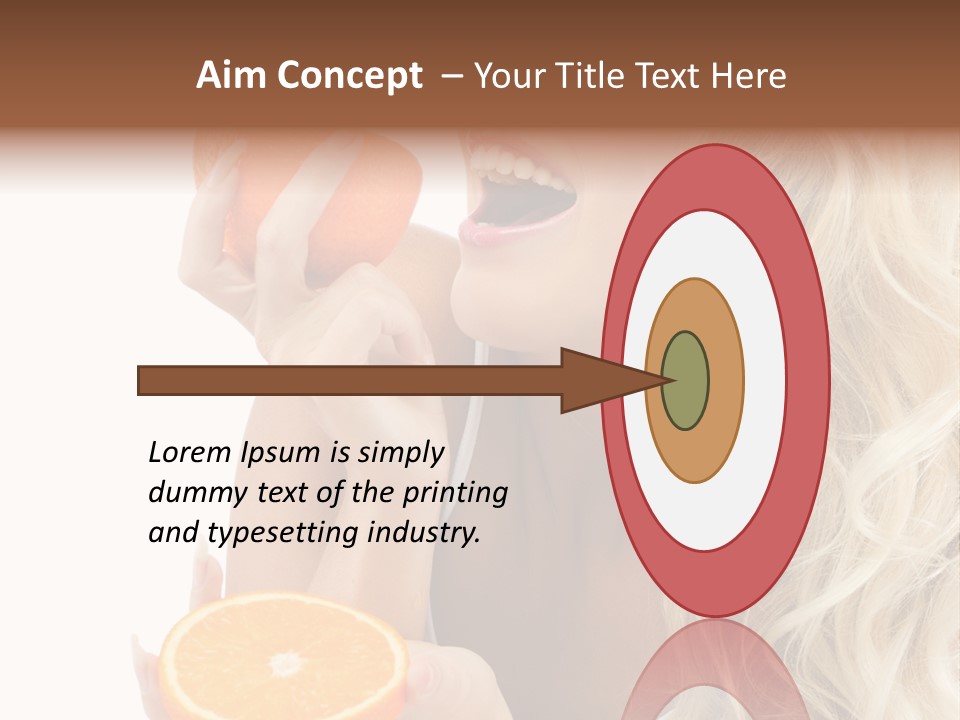 Aim Concept – Your Title Text Here

Lorem Ipsum is simply dummy text of the printing and typesetting industry.